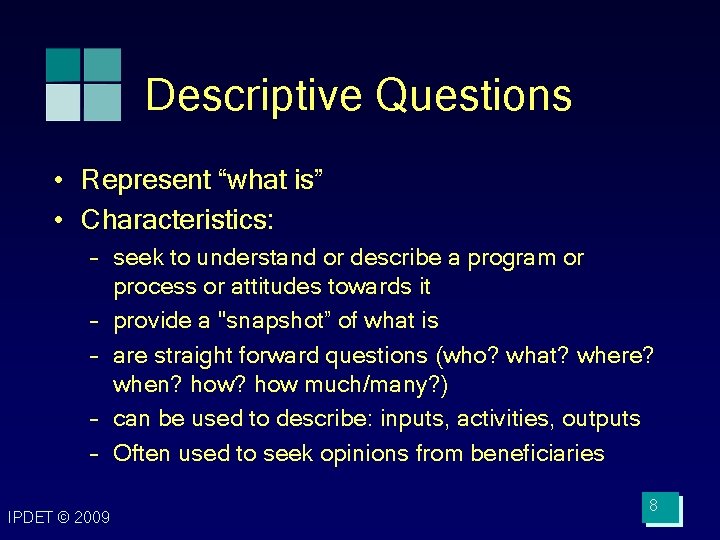 Descriptive Questions

• Represent “what is”
• Characteristics:
– seek to understand or describe a program or process or attitudes towards it
– provide a "snapshot” of what is
– are straight forward questions (who? what? where? when? how? how much/many?)
– can be used to describe: inputs, activities, outputs
– Often used to seek opinions from beneficiaries

IPDET © 2009

8